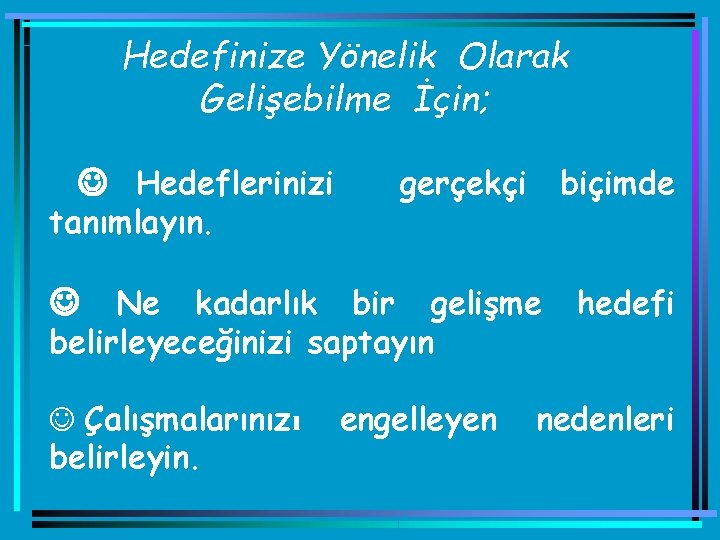 Hedefinize Yönelik Olarak Gelişebilme İçin;

☺ Hedeflerinizi gerçekçi biçimde tanımlayın.

☺ Ne kadarlık bir gelişme hedefi belirleyeceğinizi saptayın

☺ Çalışmalarınızı engelleyen nedenleri belirleyin.